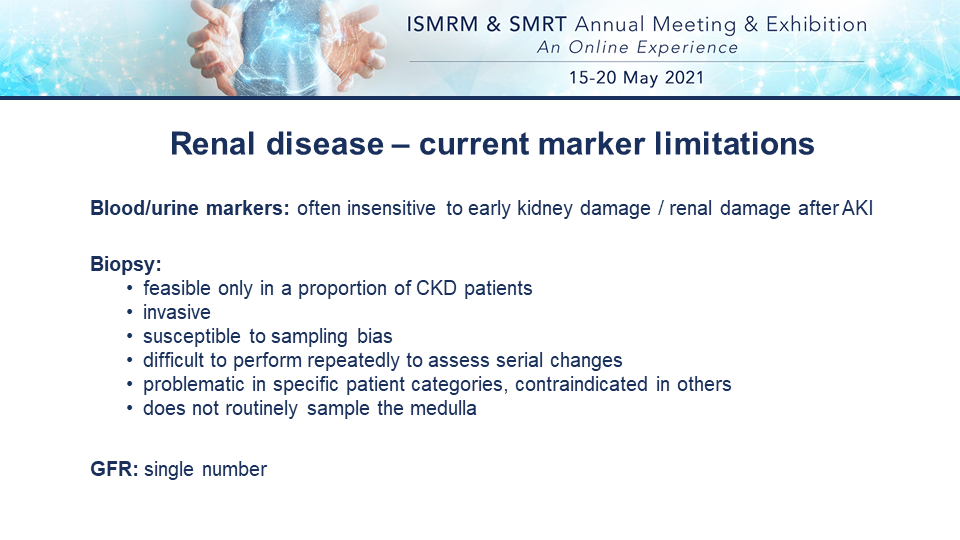 ISMRM & SMRT Annual Meeting & Exhibition
An Online Experience
15-20 May 2021

Renal disease – current marker limitations

Blood/urine markers: often insensitive to early kidney damage / renal damage after AKI

Biopsy:
• feasible only in a proportion of CKD patients
• invasive
• susceptible to sampling bias
• difficult to perform repeatedly to assess serial changes
• problematic in specific patient categories, contraindicated in others
• does not routinely sample the medulla

GFR: single number